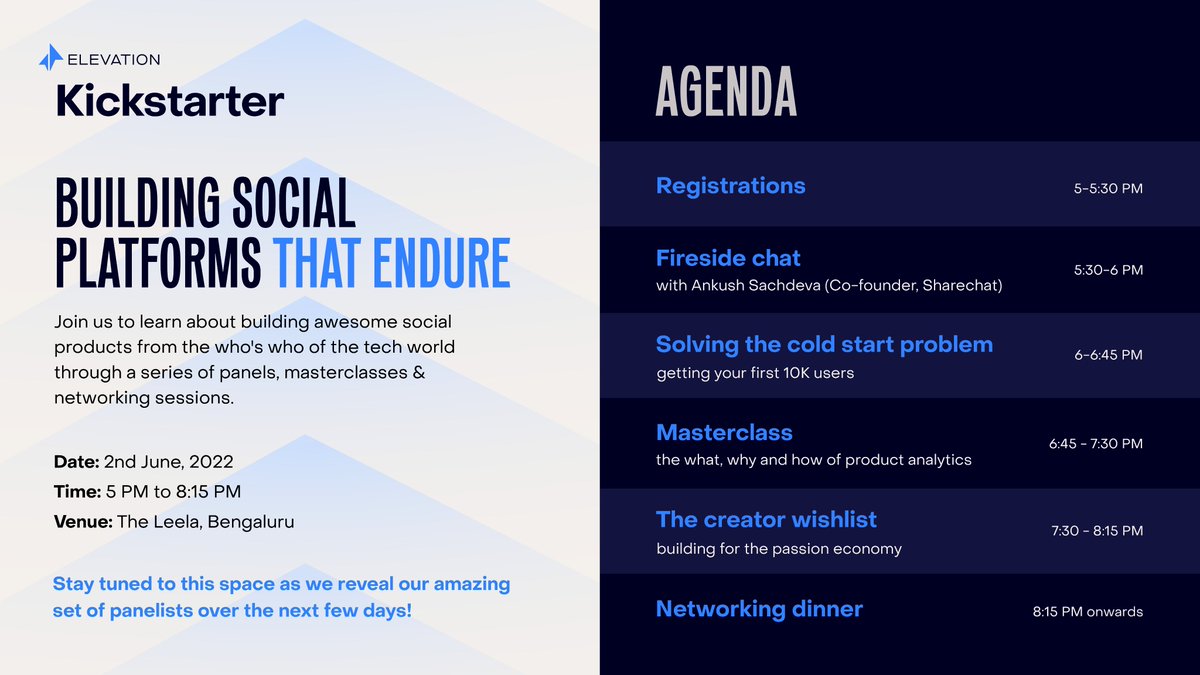 ELEVATION
Kickstarter

BUILDING SOCIAL PLATFORMS THAT ENDURE

Join us to learn about building awesome social products from the who's who of the tech world through a series of panels, masterclasses & networking sessions.

Date: 2nd June, 2022
Time: 5 PM to 8:15 PM
Venue: The Leela, Bengaluru

Stay tuned to this space as we reveal our amazing set of panelists over the next few days!

AGENDA

Registrations 5-5:30 PM

Fireside chat
with Ankush Sachdeva (Co-founder, Sharechat) 5:30-6 PM

Solving the cold start problem
getting your first 10K users 6-6:45 PM

Masterclass
the what, why and how of product analytics 6:45 - 7:30 PM

The creator wishlist
building for the passion economy 7:30 - 8:15 PM

Networking dinner 8:15 PM onwards